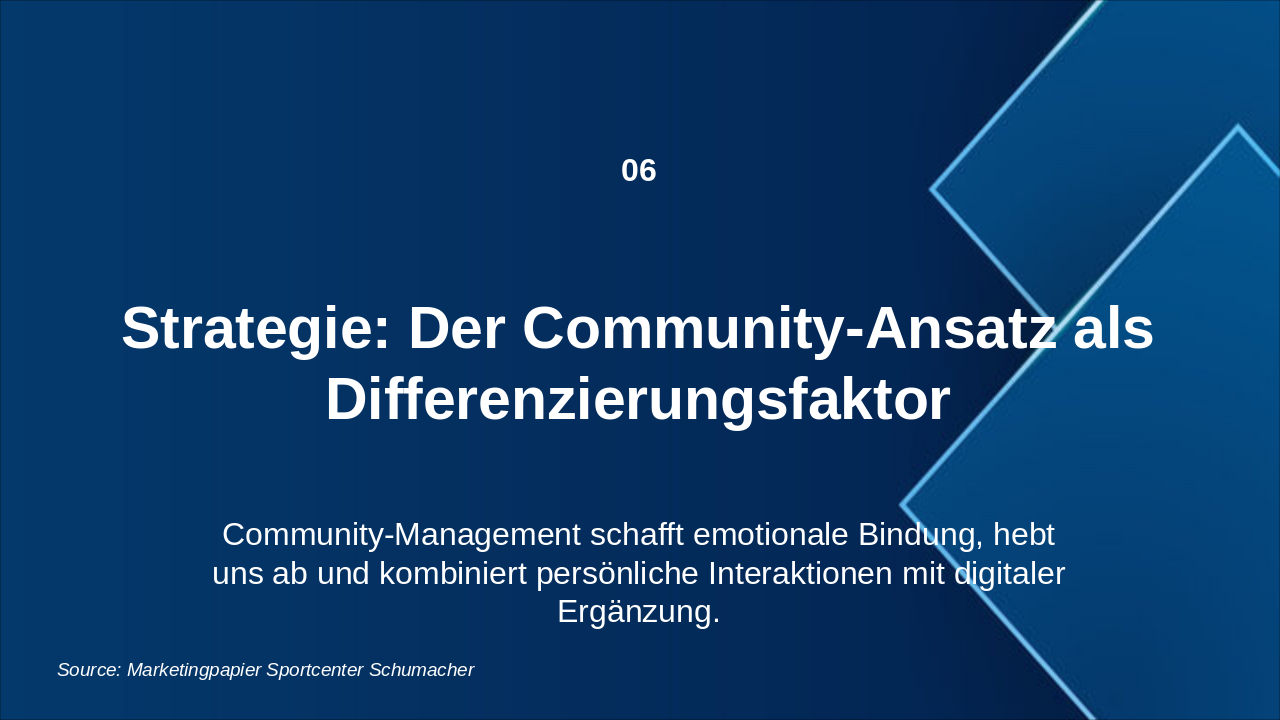 06

Strategie: Der Community-Ansatz als Differenzierungsfaktor

Community-Management schafft emotionale Bindung, hebt uns ab und kombiniert persönliche Interaktionen mit digitaler Ergänzung.

Source: Marketingpapier Sportcenter Schumacher